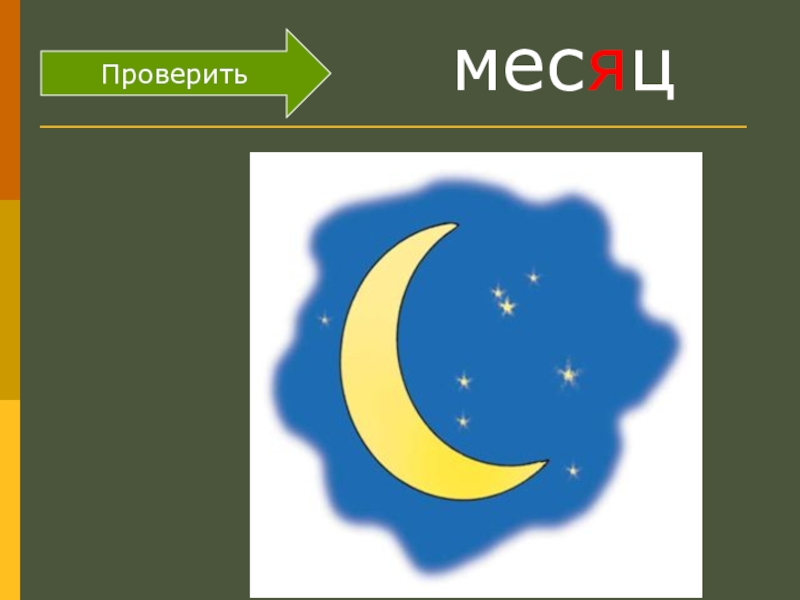 Проверить

месяц